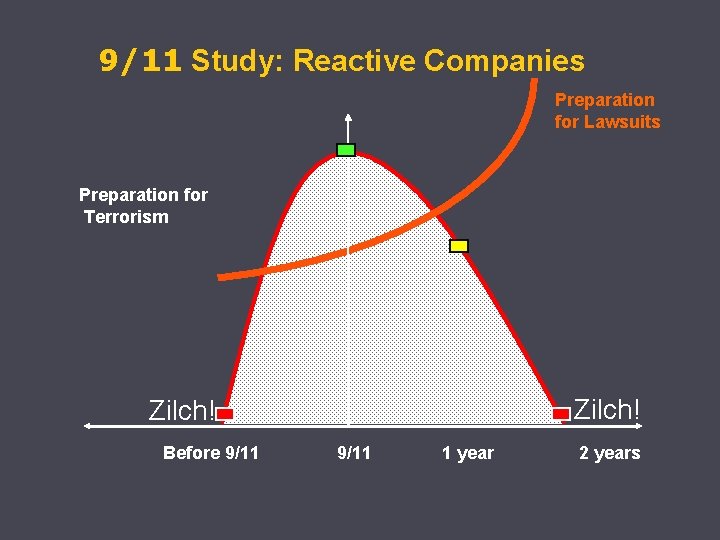 9/11 Study: Reactive Companies

Preparation for Lawsuits

Preparation for Terrorism

Zilch!

Zilch!

Before 9/11

9/11

1 year

2 years